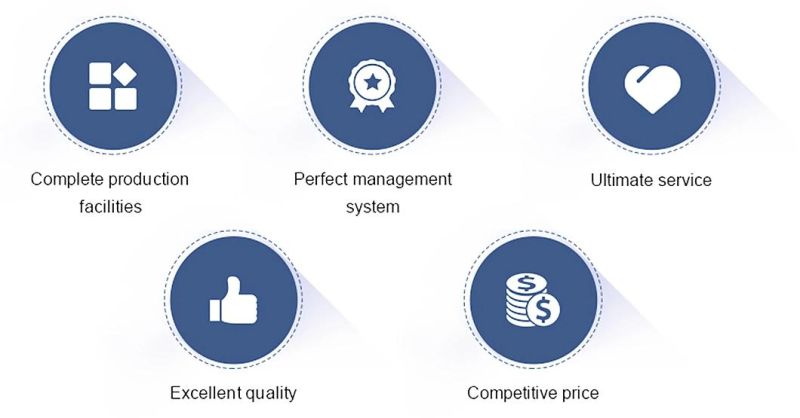 Complete production facilities

Perfect management system

Ultimate service

Excellent quality

Competitive price